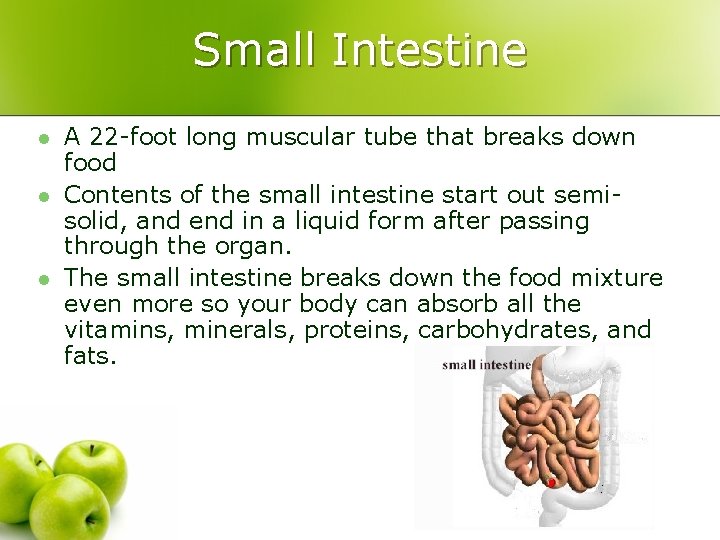 Small Intestine

- A 22-foot long muscular tube that breaks down food
- Contents of the small intestine start out semi-solid, and end in a liquid form after passing through the organ.
- The small intestine breaks down the food mixture even more so your body can absorb all the vitamins, minerals, proteins, carbohydrates, and fats.

small intestine